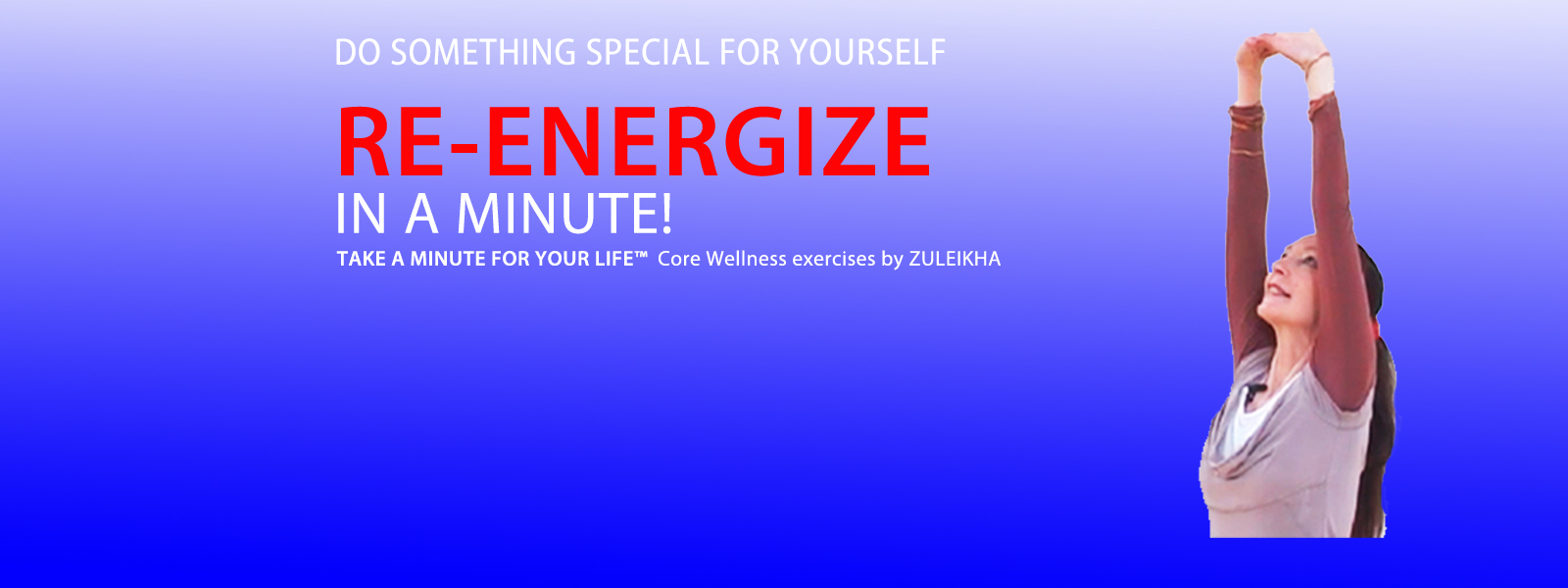 DO SOMETHING SPECIAL FOR YOURSELF

RE-ENERGIZE
IN A MINUTE!

TAKE A MINUTE FOR YOUR LIFE™ Core Wellness exercises by ZULEIKHA